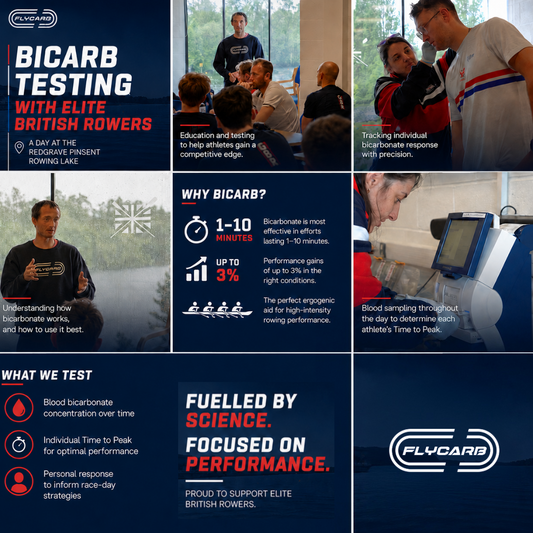 FLYCARB

BICARB TESTING
WITH ELITE BRITISH ROWERS

A DAY AT THE REDGRAVE PINSENT ROWING LAKE

Education and testing to help athletes gain a competitive edge.

Tracking individual bicarbonate response with precision.

FLYCARB

Understanding how bicarbonate works, and how to use it best.

WHY BICARB?

1–10 MINUTES
Bicarbonate is most effective in efforts lasting 1–10 minutes.

UP TO 3%
Performance gains of up to 3% in the right conditions.

The perfect ergogenic aid for high-intensity rowing performance.

Blood sampling throughout the day to determine each athlete's Time to Peak.

WHAT WE TEST

Blood bicarbonate concentration over time

Individual Time to Peak for optimal performance

Personal response to inform race-day strategies

FUELLED BY SCIENCE.
FOCUSED ON PERFORMANCE.

PROUD TO SUPPORT ELITE BRITISH ROWERS.

FLYCARB